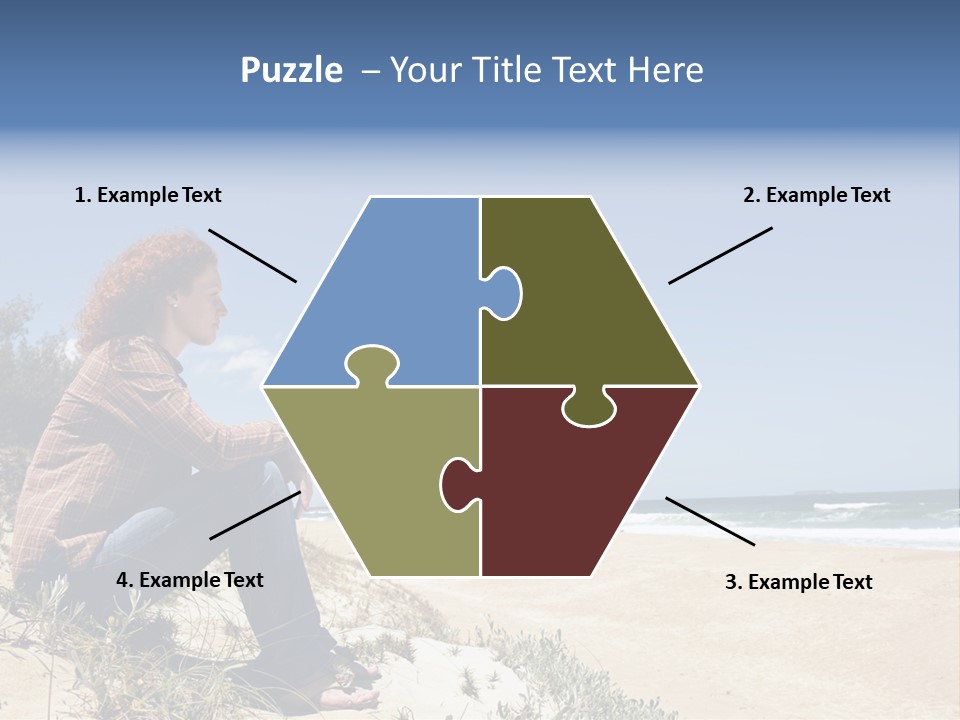 Puzzle – Your Title Text Here

1. Example Text

2. Example Text

4. Example Text

3. Example Text